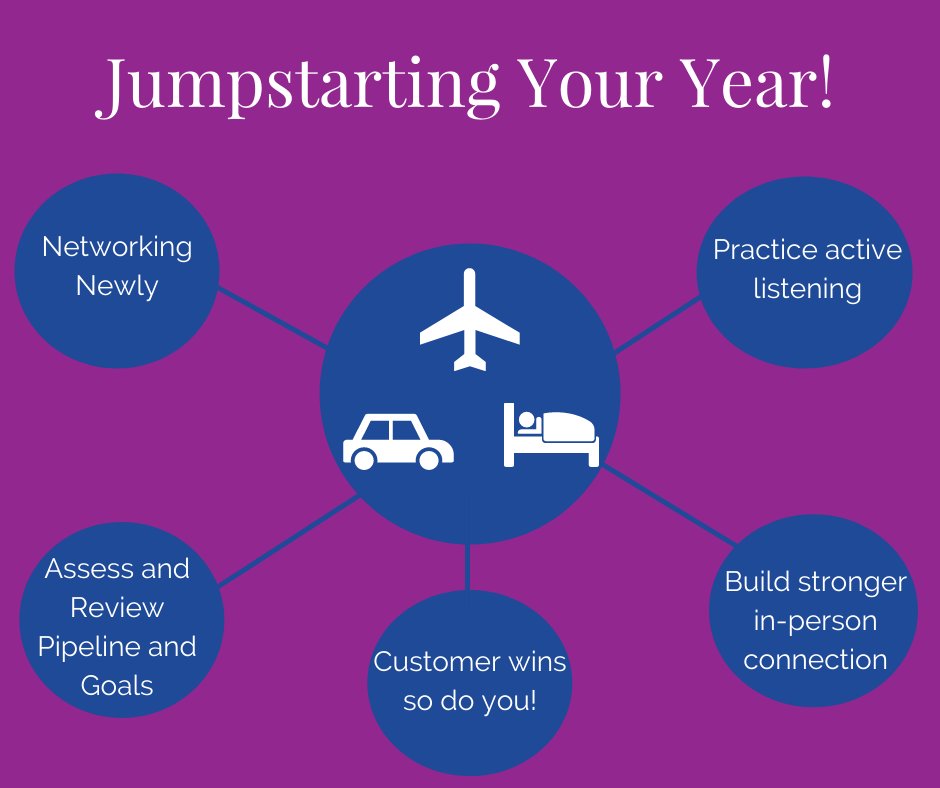 Jumpstarting Your Year!

Networking Newly

Practice active listening

Assess and Review Pipeline and Goals

Customer wins so do you!

Build stronger in-person connection